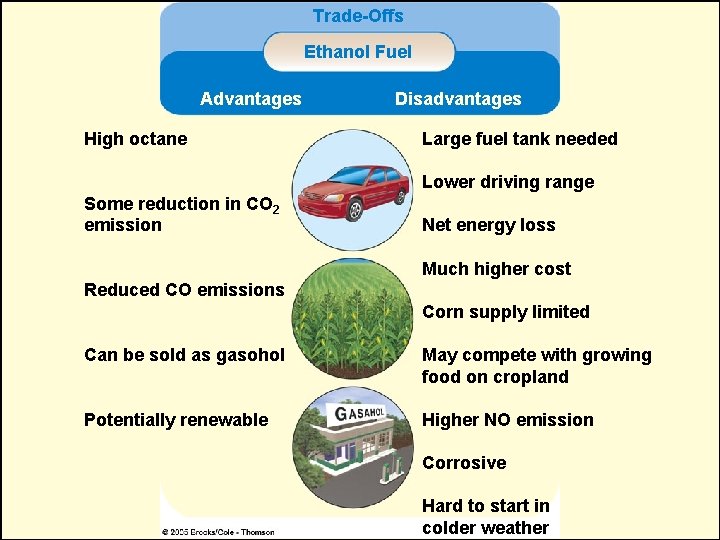 Trade-Offs

Ethanol Fuel

Advantages

High octane

Some reduction in $CO_2$ emission

Reduced CO emissions

Can be sold as gasohol

Potentially renewable

Disadvantages

Large fuel tank needed

Lower driving range

Net energy loss

Much higher cost

Corn supply limited

May compete with growing food on cropland

Higher NO emission

Corrosive

Hard to start in colder weather

GASAHOL

© 2005 Brooks/Cole - Thomson